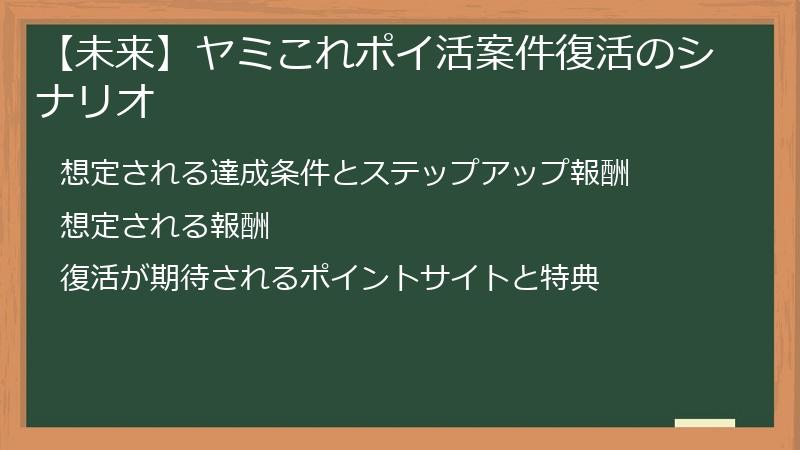 【未来】ヤミこれポイ活案件復活のシナリオ

想定される達成条件とステップアップ報酬

想定される報酬

復活が期待されるポイントサイトと特典